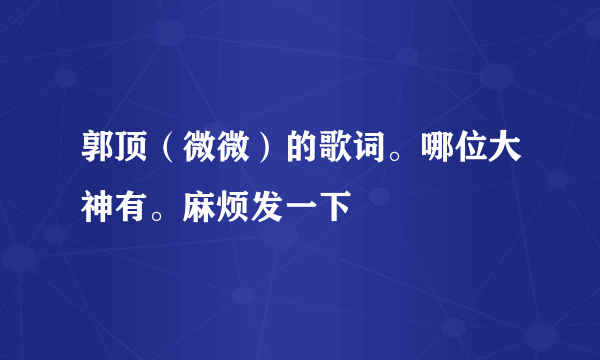 郭顶（微微）的歌词。哪位大神有。麻烦发一下